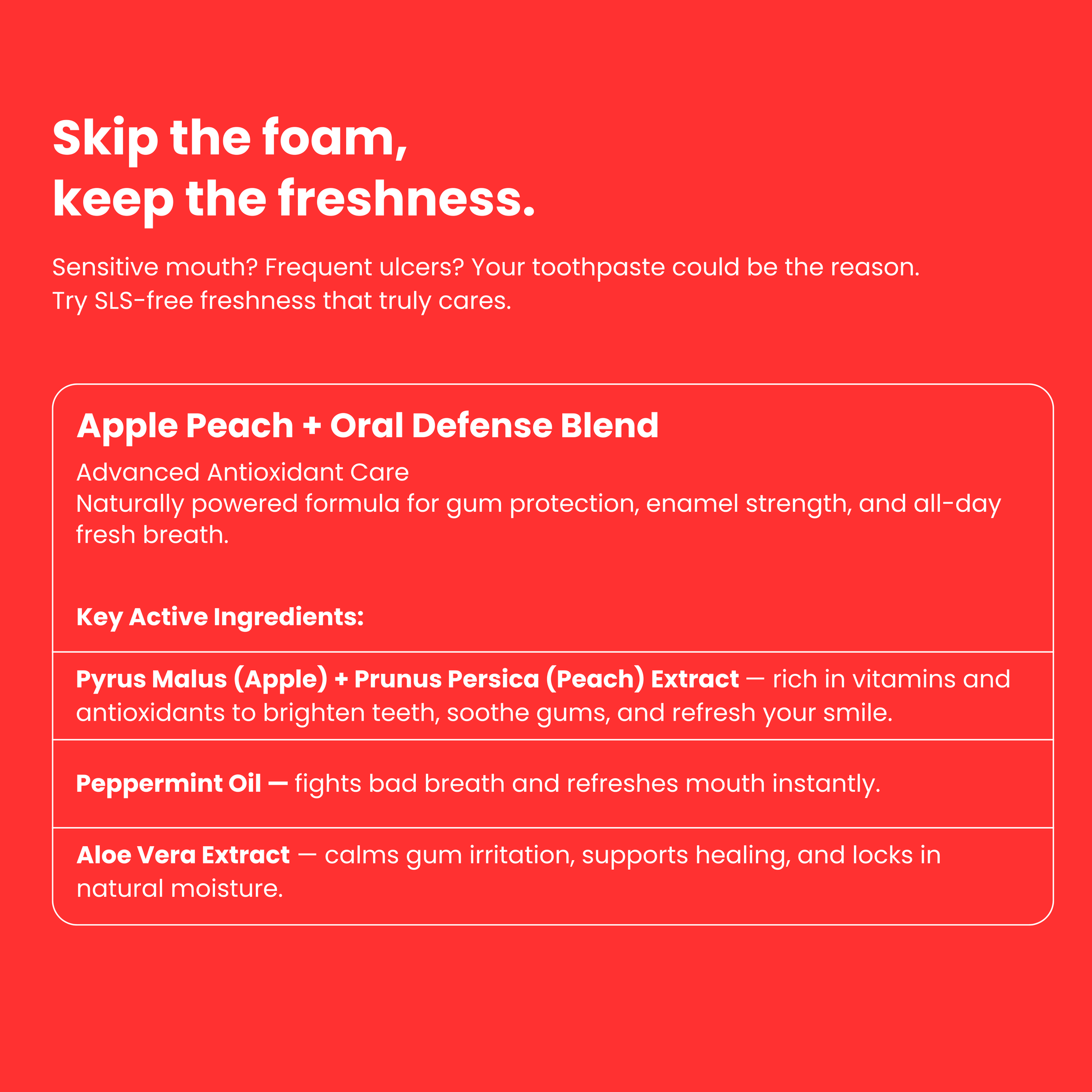 Skip the foam,
keep the freshness.

Sensitive mouth? Frequent ulcers? Your toothpaste could be the reason.
Try SLS-free freshness that truly cares.

Apple Peach + Oral Defense Blend

Advanced Antioxidant Care
Naturally powered formula for gum protection, enamel strength, and all-day fresh breath.

Key Active Ingredients:

Pyrus Malus (Apple) + Prunus Persica (Peach) Extract — rich in vitamins and antioxidants to brighten teeth, soothe gums, and refresh your smile.

Peppermint Oil — fights bad breath and refreshes mouth instantly.

Aloe Vera Extract — calms gum irritation, supports healing, and locks in natural moisture.